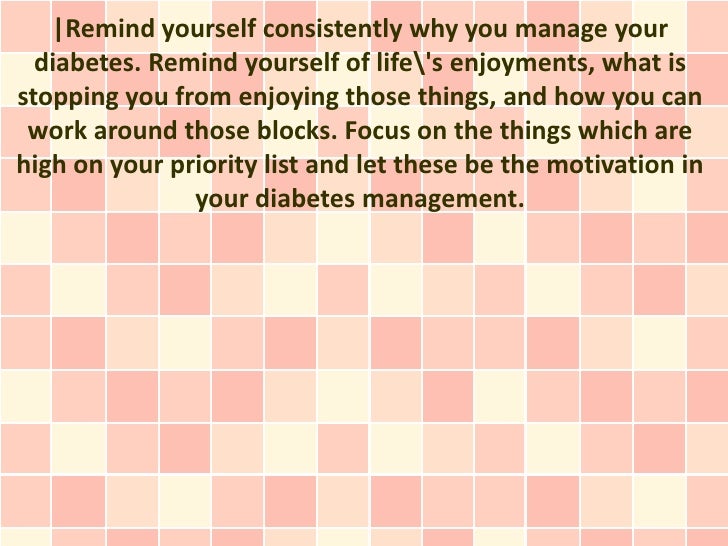 |Remind yourself consistently why you manage your diabetes. Remind yourself of life\'s enjoyments, what is stopping you from enjoying those things, and how you can work around those blocks. Focus on the things which are high on your priority list and let these be the motivation in your diabetes management.